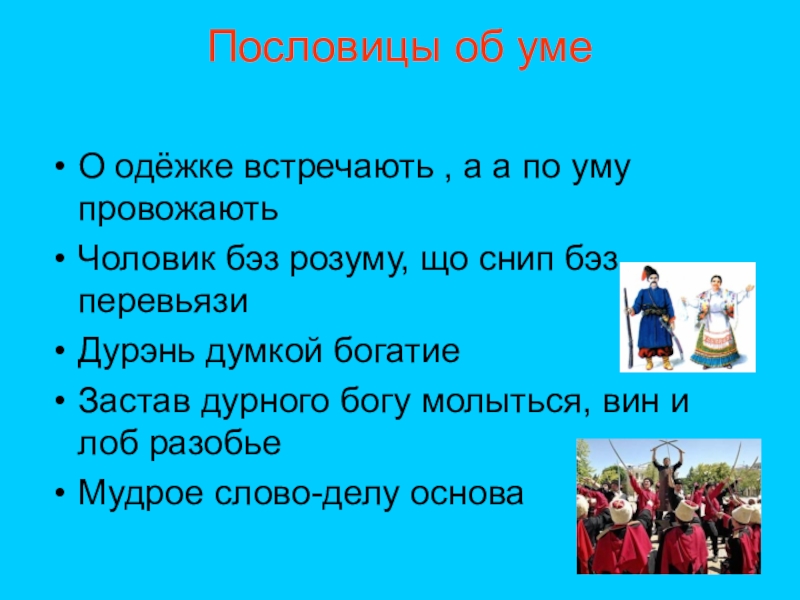 Пословицы об уме

• О одёжке встречають , а а по уму провожають
• Чоловик бэз розуму, що снип бэз перевьязи
• Дурэнь думкой богатие
• Застав дурного богу молыться, вин и лоб разобье
• Мудрое слово-делу основа